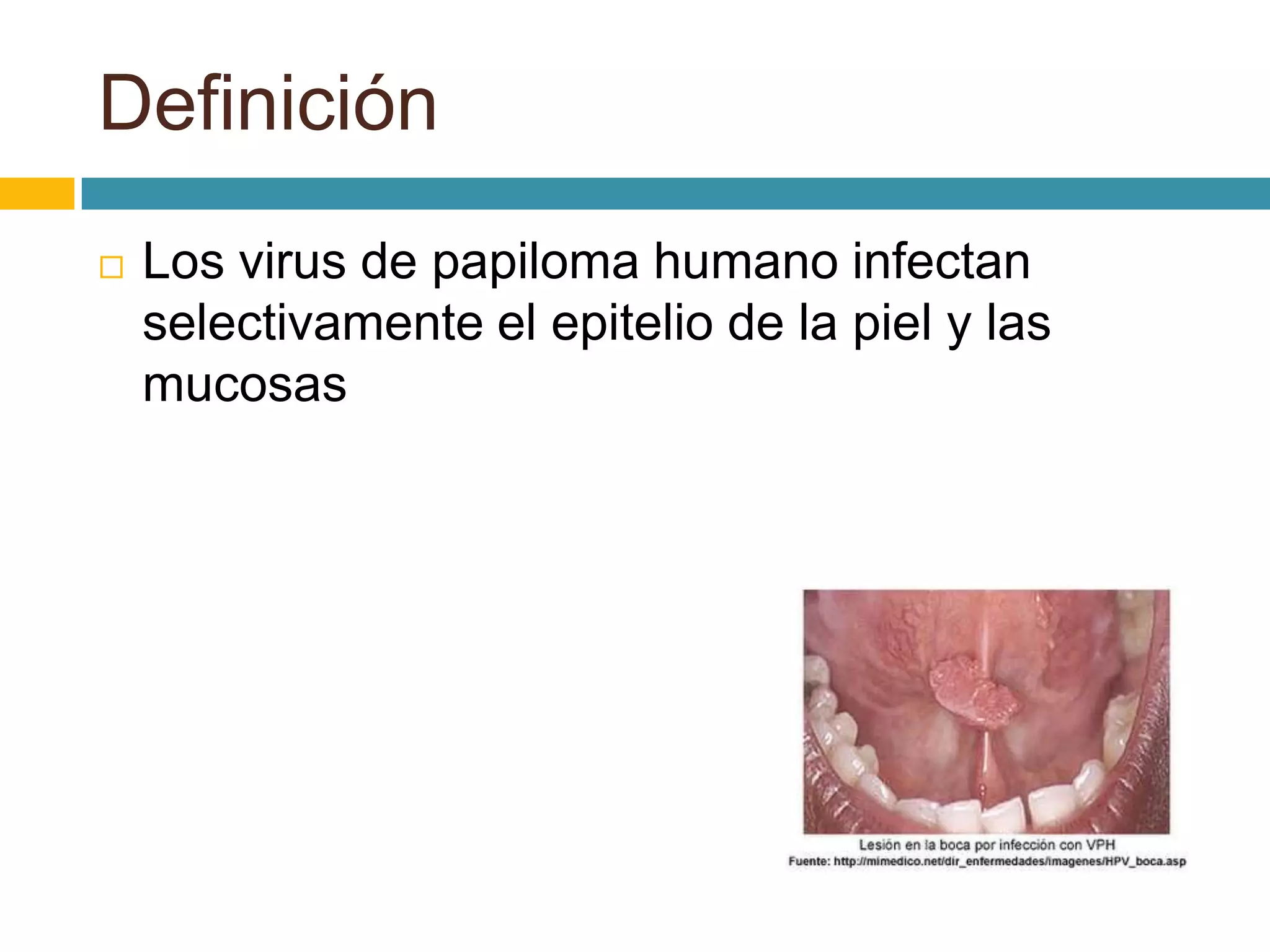 Definición

Los virus de papiloma humano infectan selectivamente el epitelio de la piel y las mucosas

Lesión en la boca por infección con VPH
Fuente: http://mimedico.net/dir_enfermedades/imagenes/HPV_boca.asp